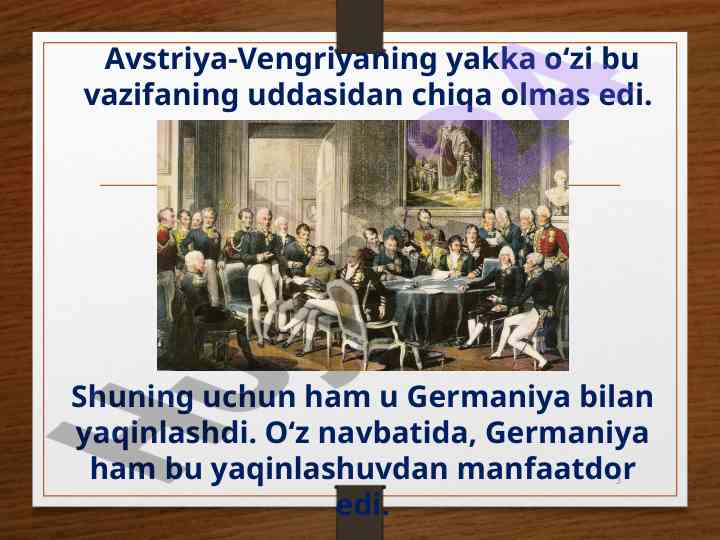 Avstriya-Vengriyaning yakka o‘zi bu vazifaning uddasidan chiqa olmas edi.

Shuning uchun ham u Germaniya bilan yaqinlashdi. O‘z navbatida, Germaniya ham bu yaqinlashuvdan manfaatdor edi.